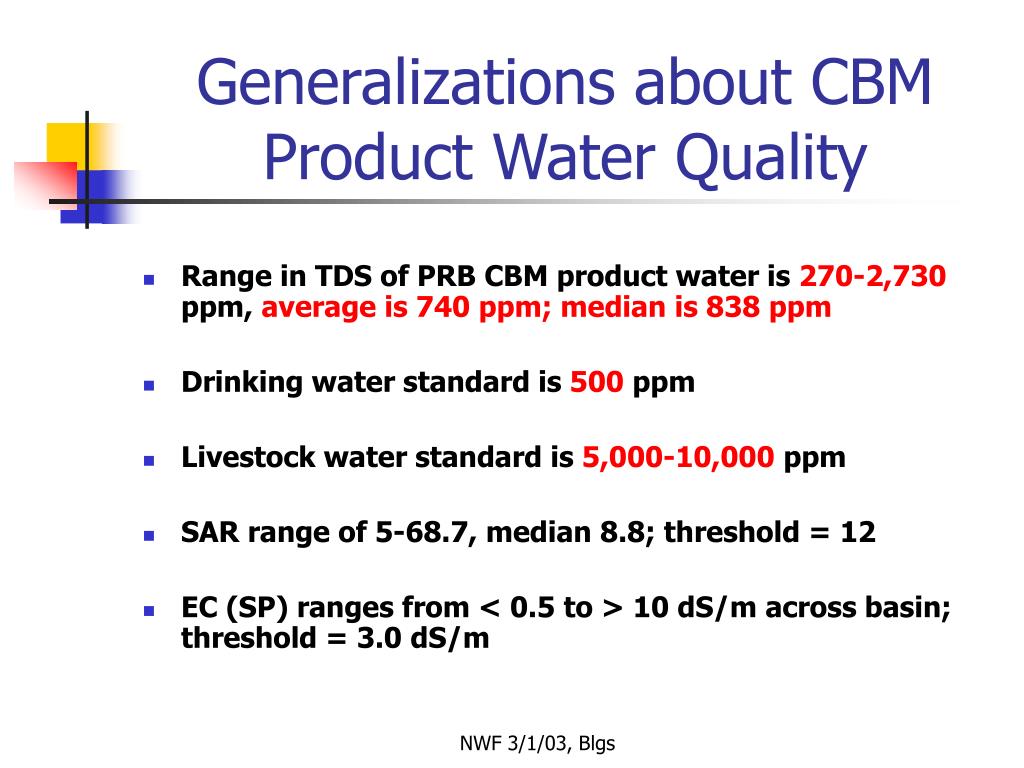 Generalizations about CBM Product Water Quality

- Range in TDS of PRB CBM product water is 270-2,730 ppm, average is 740 ppm; median is 838 ppm
- Drinking water standard is 500 ppm
- Livestock water standard is 5,000-10,000 ppm
- SAR range of 5-68.7, median 8.8; threshold = 12
- EC (SP) ranges from < 0.5 to > 10 dS/m across basin; threshold = 3.0 dS/m

NWF 3/1/03, Blgs